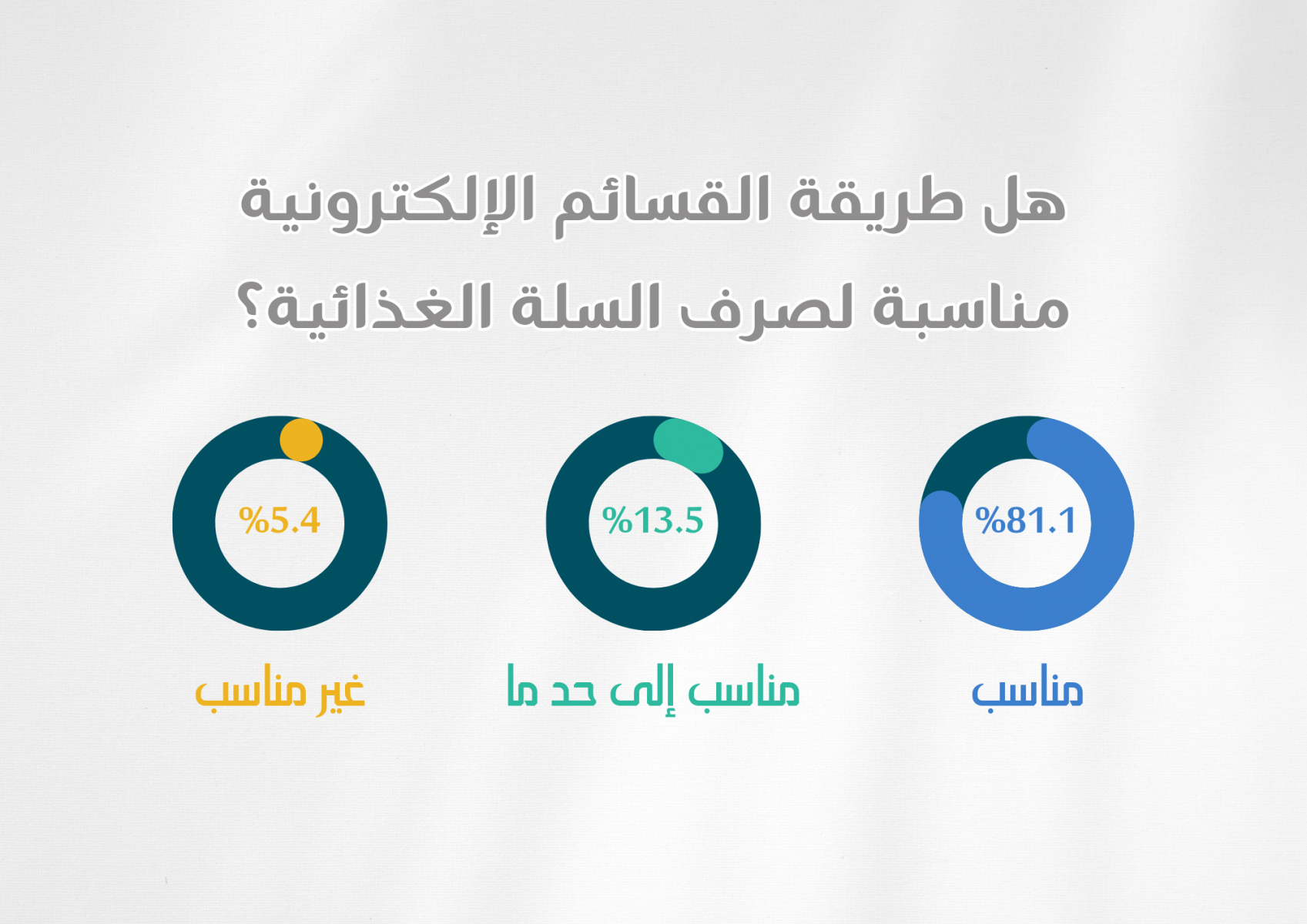 هل طريقة القسائم الإلكترونية مناسبة لصرف السلة الغذائية؟

%81.1
مناسب

%13.5
مناسب إلى حد ما

%5.4
غير مناسب